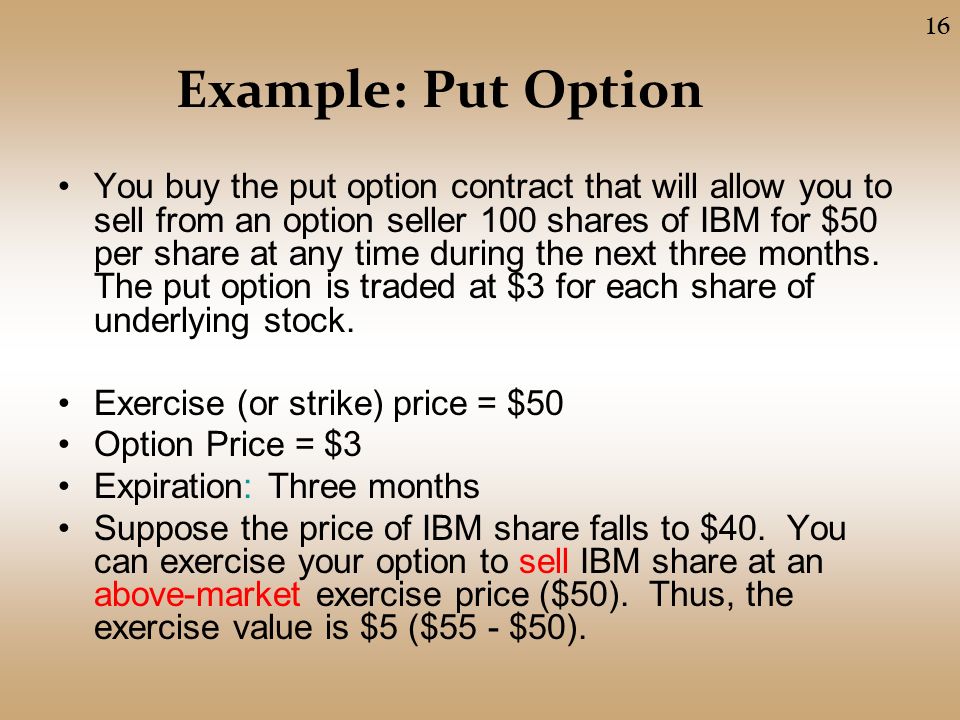 16

Example: Put Option

• You buy the put option contract that will allow you to sell from an option seller 100 shares of IBM for \$50 per share at any time during the next three months. The put option is traded at \$3 for each share of underlying stock.

• Exercise (or strike) price = \$50
• Option Price = \$3
• Expiration: Three months
• Suppose the price of IBM share falls to \$40. You can exercise your option to sell IBM share at an above-market exercise price (\$50). Thus, the exercise value is \$5 (\$55 - \$50).